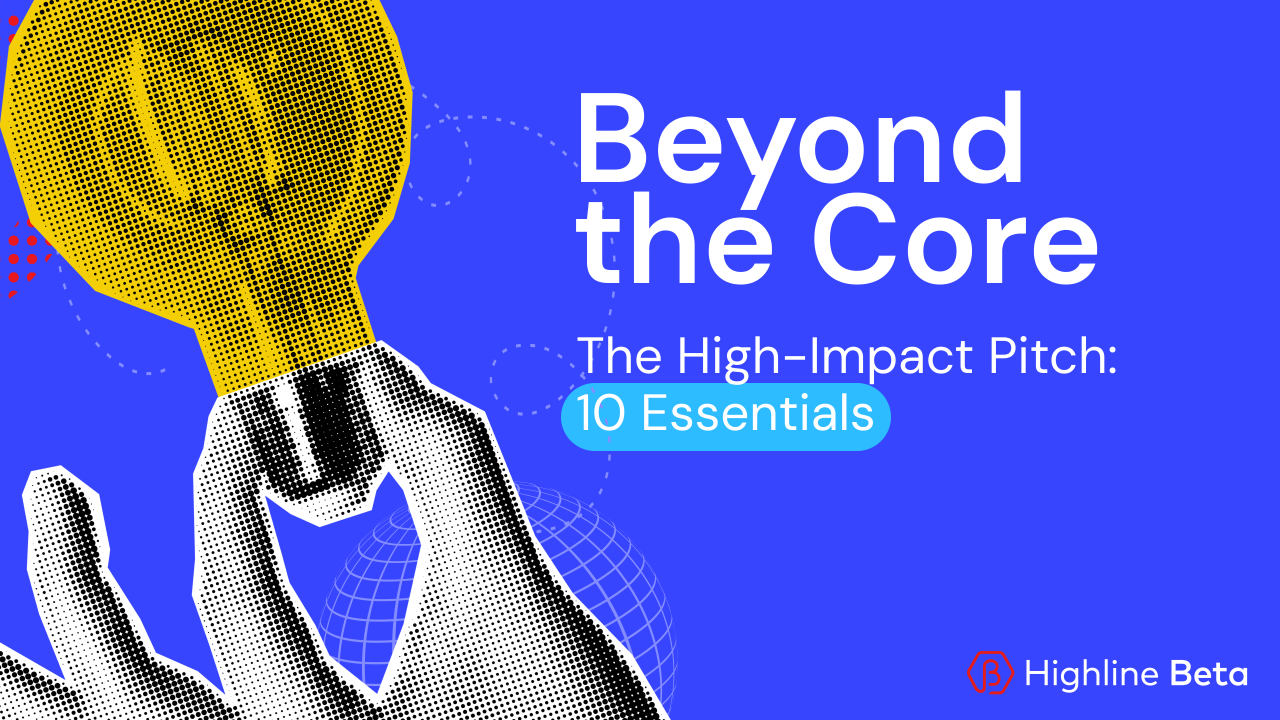 Beyond the Core

The High-Impact Pitch: 10 Essentials

Highline Beta